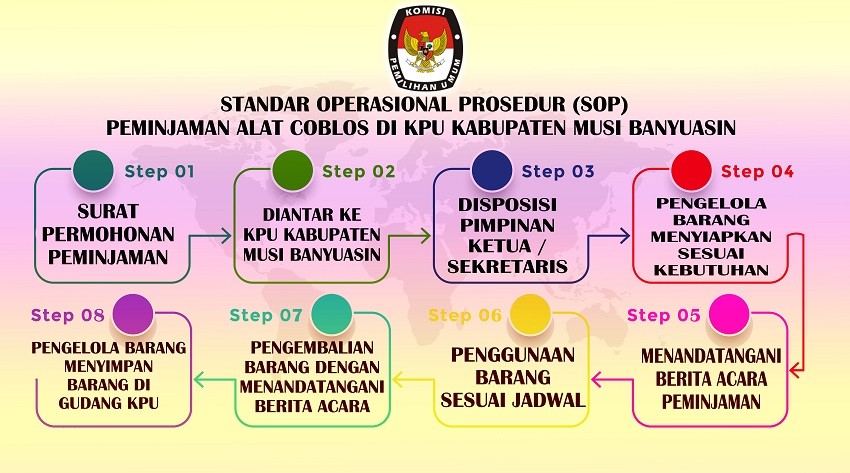 KOMISI PEMILIHAN UMUM

STANDAR OPERASIONAL PROSEDUR (SOP)
PEMINJAMAN ALAT COBLOS DI KPU KABUPATEN MUSI BANYUASIN

Step 01
SURAT PERMOHONAN PEMINJAMAN

Step 02
DIANTAR KE KPU KABUPATEN MUSI BANYUASIN

Step 03
DISPOSISI PIMPINAN KETUA / SEKRETARIS

Step 04
PENGELOLA BARANG MENYIAPKAN SESUAI KEBUTUHAN

Step 05
MENANDATANGANI BERITA ACARA PEMINJAMAN

Step 06
PENGGUNAAN BARANG SESUAI JADWAL

Step 07
PENGEMBALIAN BARANG DENGAN MENANDATANGANI BERITA ACARA

Step 08
PENGELOLA BARANG MENYIMPAN BARANG DI GUDANG KPU